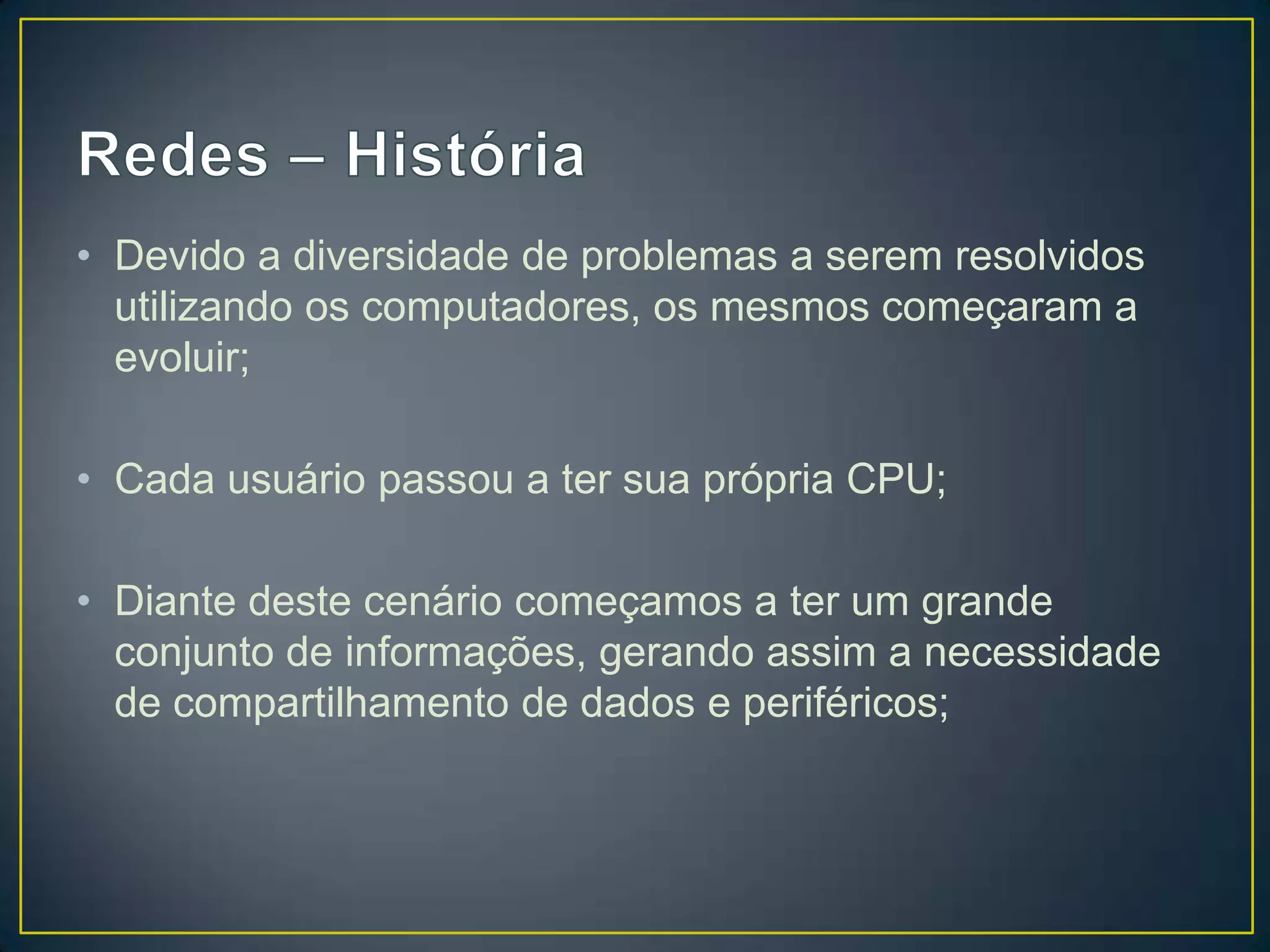 Redes – História

• Devido a diversidade de problemas a serem resolvidos utilizando os computadores, os mesmos começaram a evoluir;

• Cada usuário passou a ter sua própria CPU;

• Diante deste cenário começamos a ter um grande conjunto de informações, gerando assim a necessidade de compartilhamento de dados e periféricos;